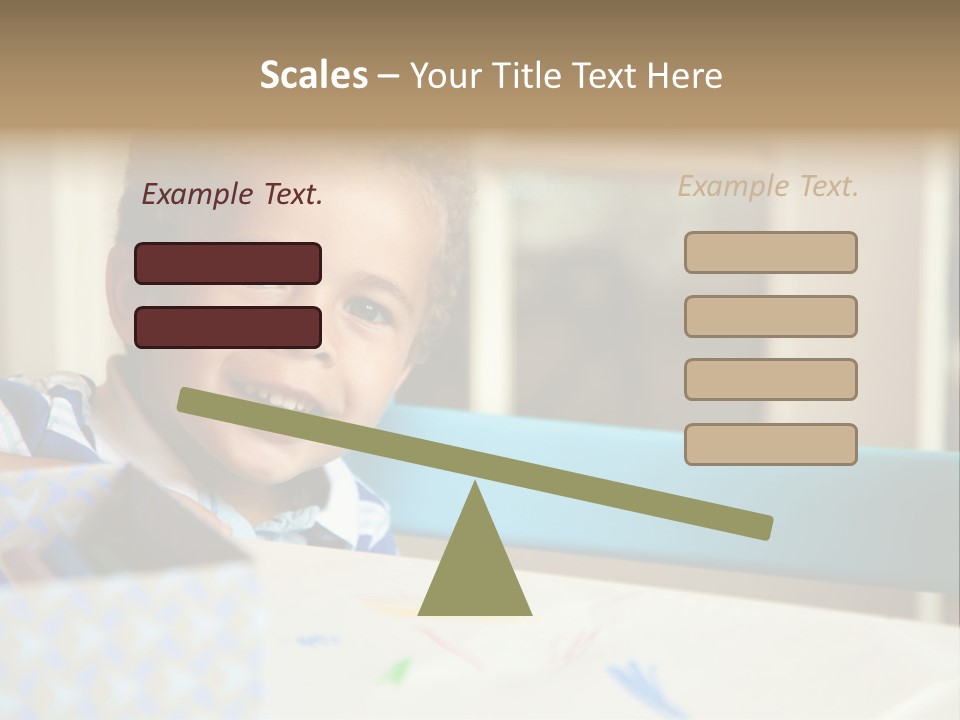 Scales – Your Title Text Here

Example Text.

Example Text.